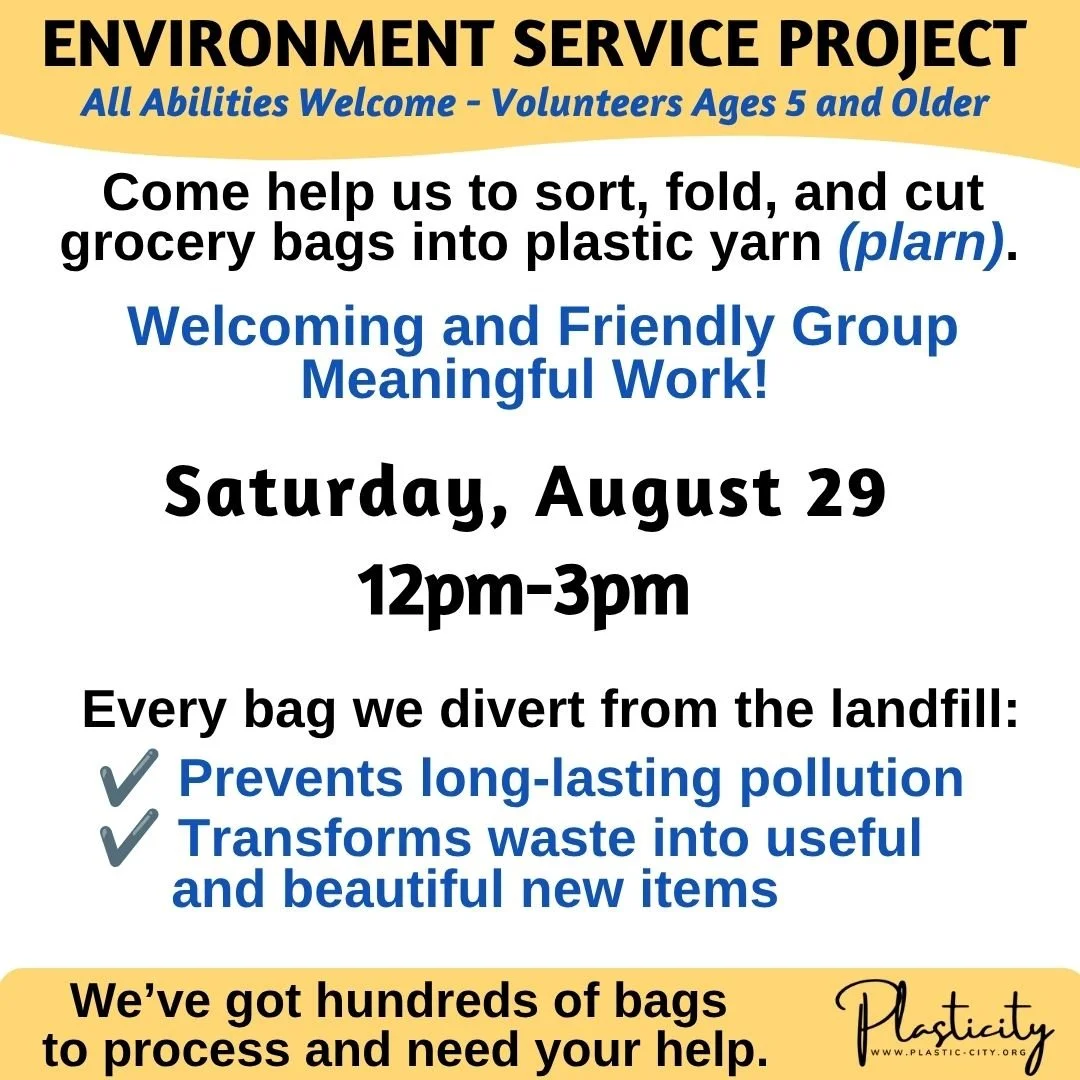 ENVIRONMENT SERVICE PROJECT
All Abilities Welcome - Volunteers Ages 5 and Older

Come help us to sort, fold, and cut grocery bags into plastic yarn (plarn).

Welcoming and Friendly Group
Meaningful Work!

Saturday, August 29
12pm-3pm

Every bag we divert from the landfill:
✔ Prevents long-lasting pollution
✔ Transforms waste into useful and beautiful new items

We've got hundreds of bags to process and need your help.

Plasticity
WWW.PLASTIC-CITY.ORG